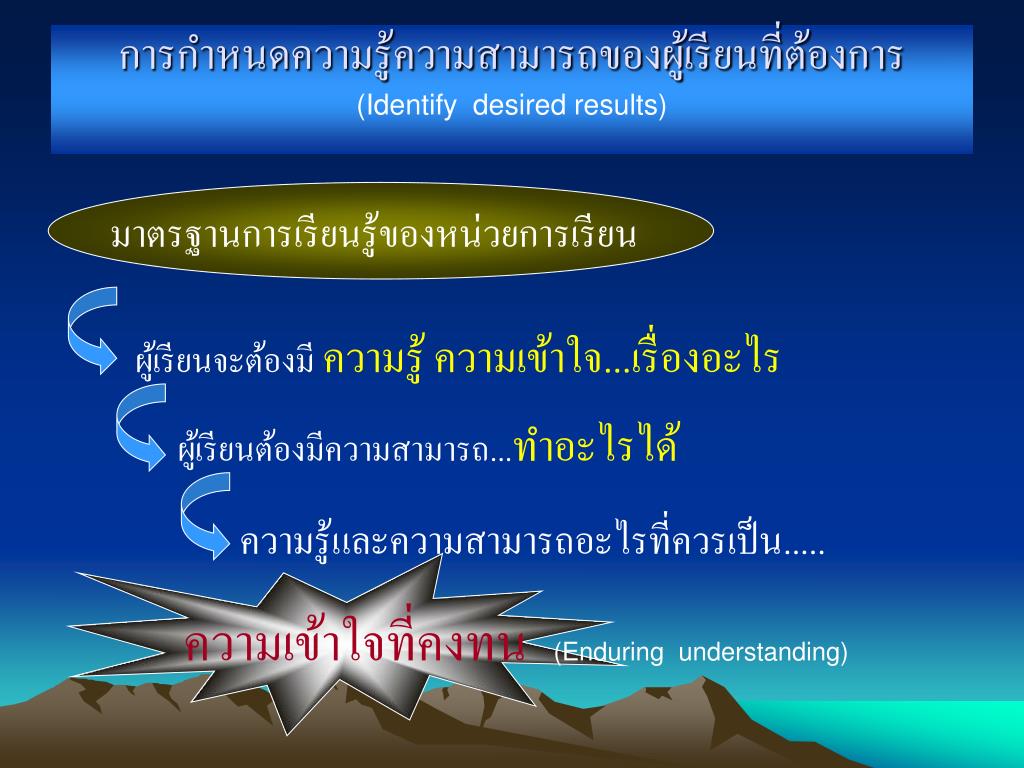 การกำหนดความรู้ความสามารถของผู้เรียนที่ต้องการ
(Identify desired results)

มาตรฐานการเรียนรู้ของหน่วยการเรียน

ผู้เรียนจะต้องมี ความรู้ ความเข้าใจ...เรื่องอะไร

ผู้เรียนต้องมีความสามารถ...ทำอะไรได้

ความรู้และความสามารถอะไรที่ควรเป็น.....

ความเข้าใจที่คงทน (Enduring understanding)